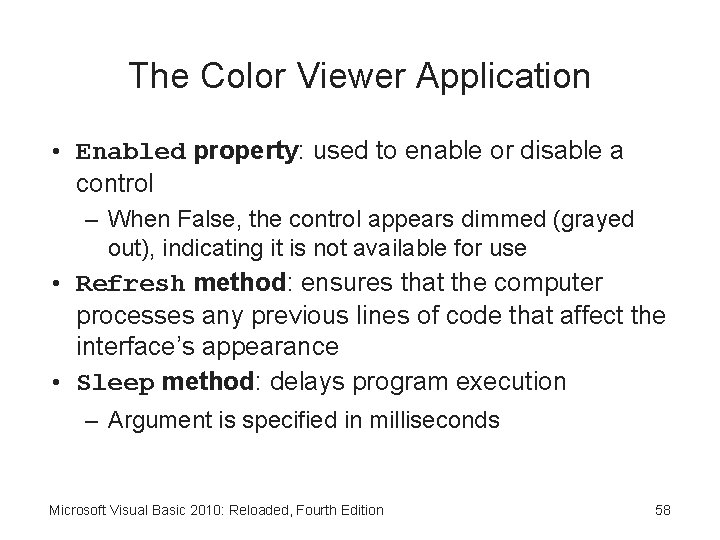 The Color Viewer Application

• Enabled property: used to enable or disable a control
– When False, the control appears dimmed (grayed out), indicating it is not available for use
• Refresh method: ensures that the computer processes any previous lines of code that affect the interface's appearance
• Sleep method: delays program execution
– Argument is specified in milliseconds

Microsoft Visual Basic 2010: Reloaded, Fourth Edition

58